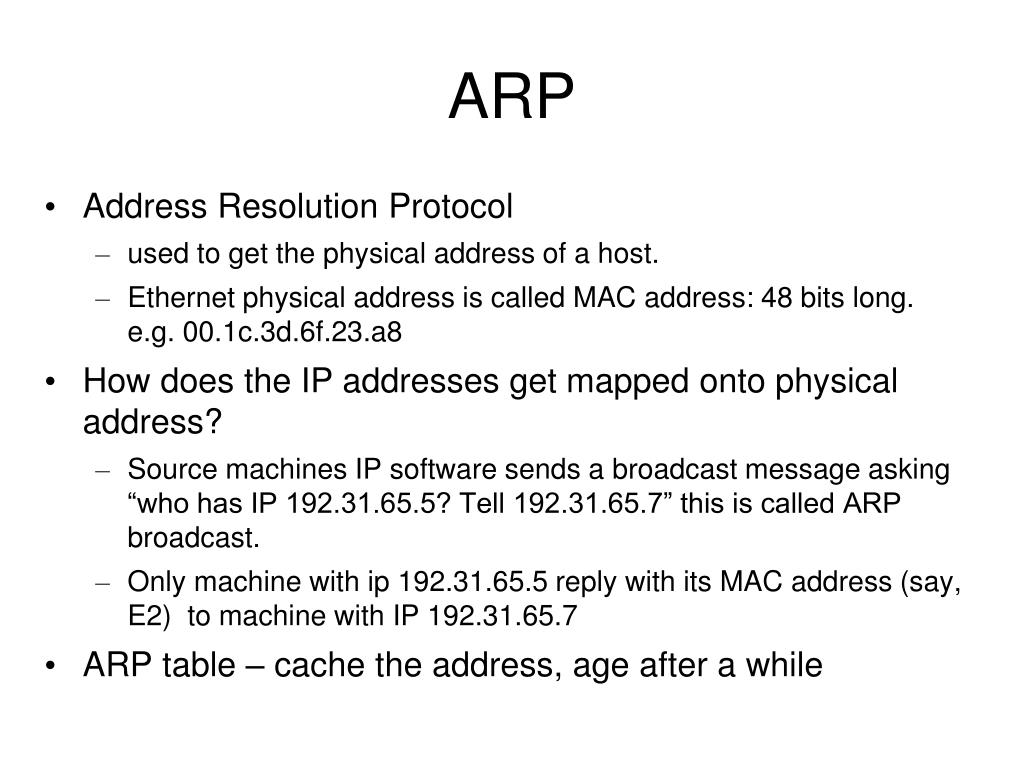 ARP

• Address Resolution Protocol
– used to get the physical address of a host.
– Ethernet physical address is called MAC address: 48 bits long. e.g. 00.1c.3d.6f.23.a8

• How does the IP addresses get mapped onto physical address?
– Source machines IP software sends a broadcast message asking “who has IP 192.31.65.5? Tell 192.31.65.7” this is called ARP broadcast.
– Only machine with ip 192.31.65.5 reply with its MAC address (say, E2) to machine with IP 192.31.65.7

• ARP table – cache the address, age after a while